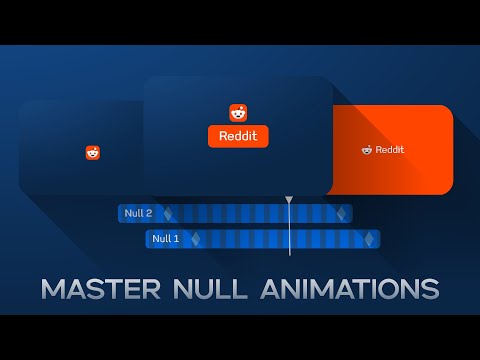 Reddit

Reddit

Null 2

Null 1

MASTER NULL ANIMATIONS